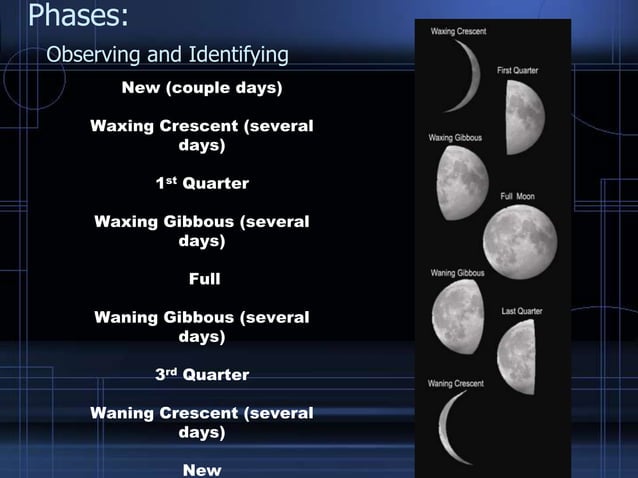 Phases:

Observing and Identifying

New (couple days)

Waxing Crescent (several days)

1$^{st}$ Quarter

Waxing Gibbous (several days)

Full

Waning Gibbous (several days)

3$^{rd}$ Quarter

Waning Crescent (several days)

New

Waxing Crescent

First Quarter

Waxing Gibbous

Full Moon

Waning Gibbous

Last Quarter

Waning Crescent